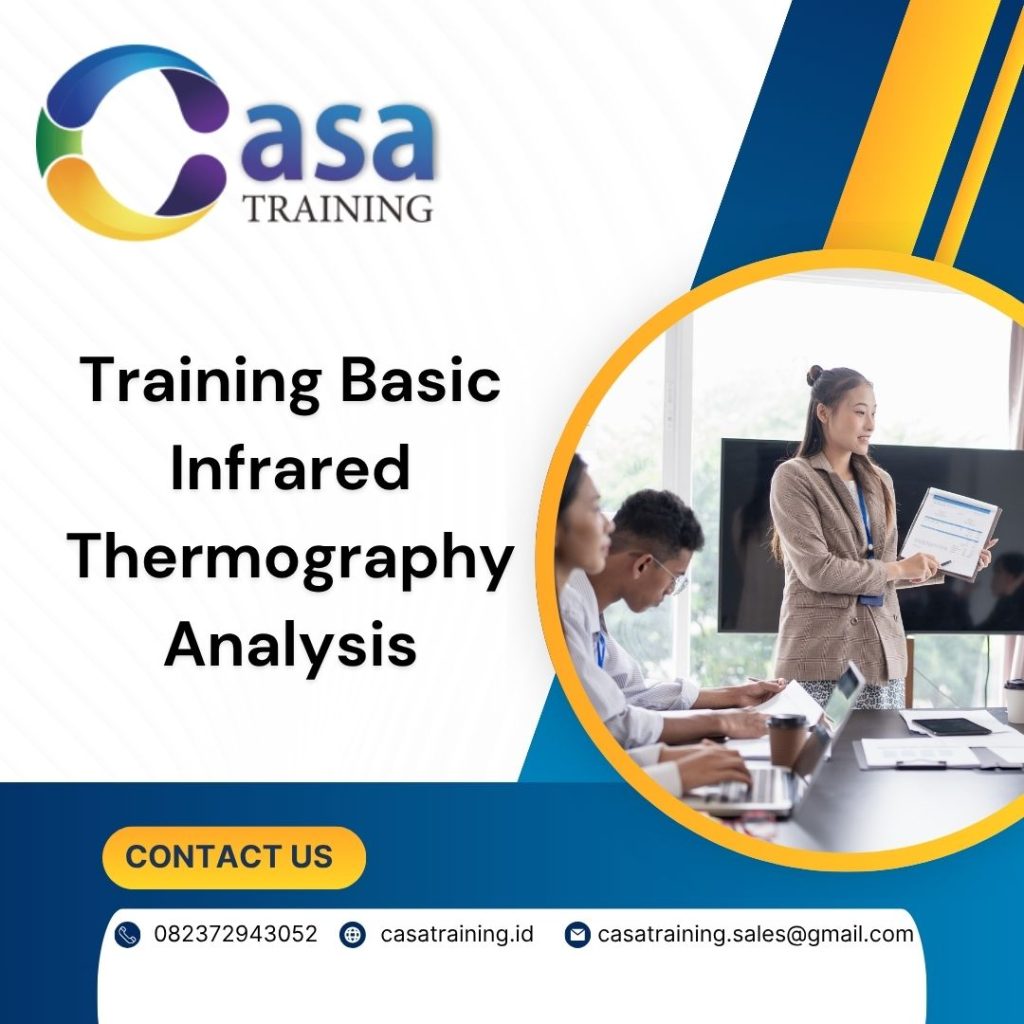 Casa
TRAINING

Training Basic Infrared Thermography Analysis

CONTACT US

082372943052 casatraining.id casatraining.sales@gmail.com